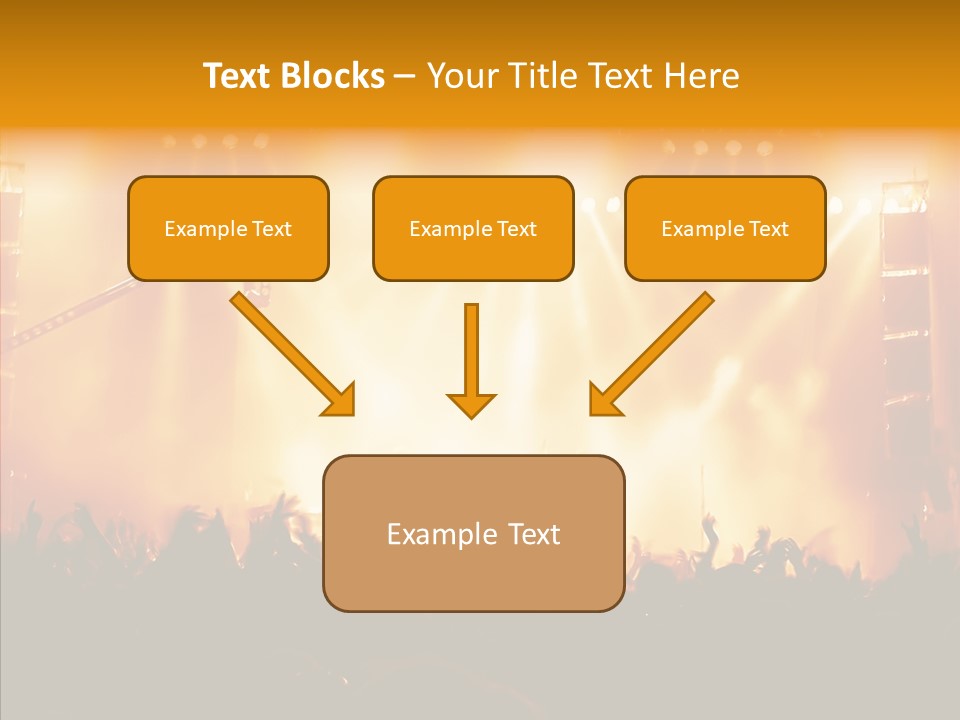 Text Blocks – Your Title Text Here

Example Text

Example Text

Example Text

Example Text